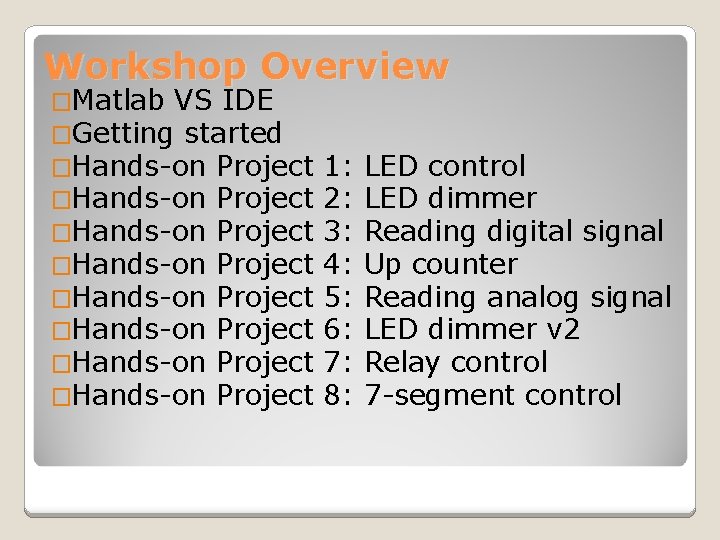 Workshop Overview
□Matlab VS IDE
□Getting started
□Hands-on Project 1: LED control
□Hands-on Project 2: LED dimmer
□Hands-on Project 3: Reading digital signal
□Hands-on Project 4: Up counter
□Hands-on Project 5: Reading analog signal
□Hands-on Project 6: LED dimmer v2
□Hands-on Project 7: Relay control
□Hands-on Project 8: 7-segment control